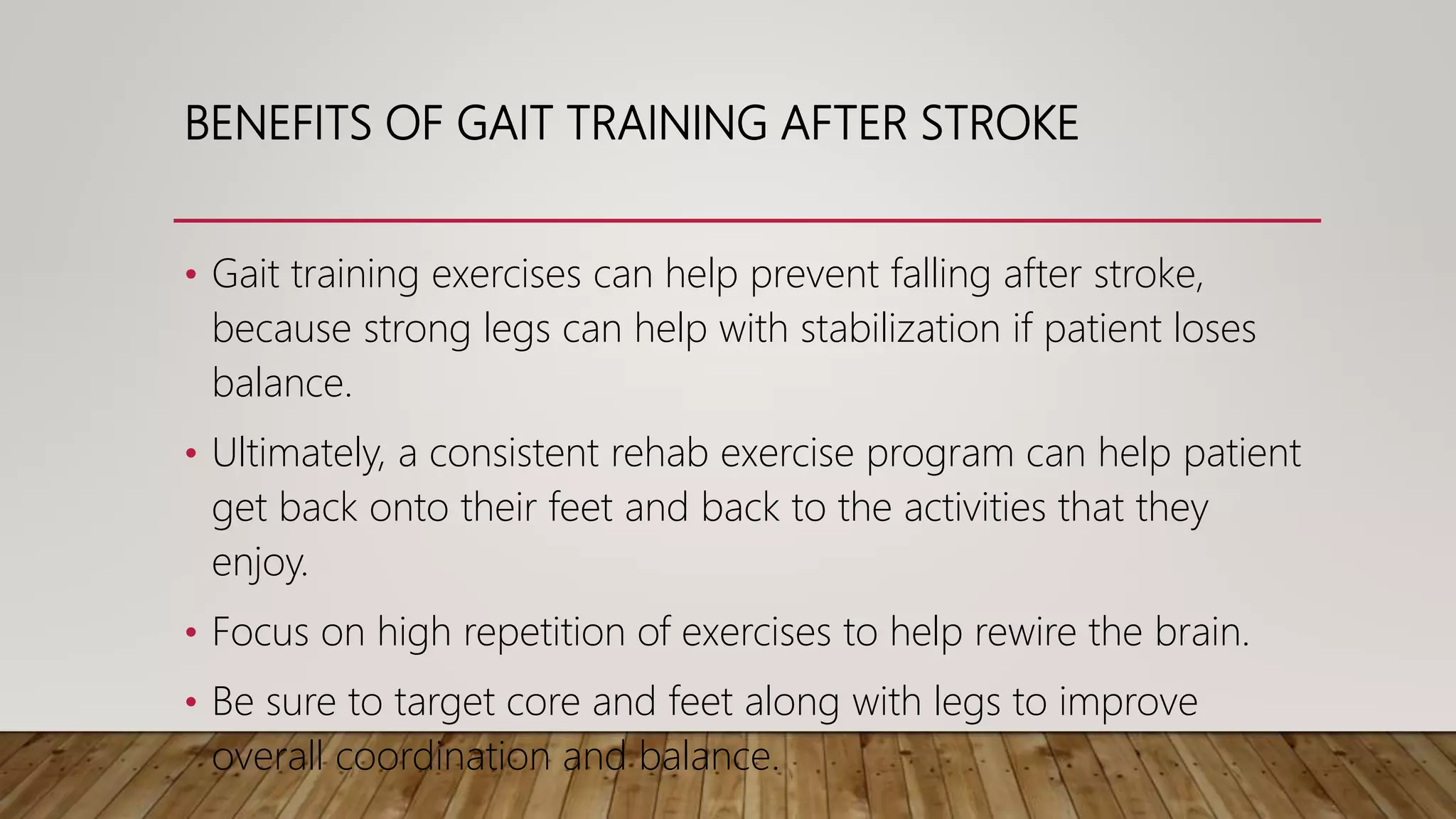 BENEFITS OF GAIT TRAINING AFTER STROKE

• Gait training exercises can help prevent falling after stroke, because strong legs can help with stabilization if patient loses balance.

• Ultimately, a consistent rehab exercise program can help patient get back onto their feet and back to the activities that they enjoy.

• Focus on high repetition of exercises to help rewire the brain.

• Be sure to target core and feet along with legs to improve overall coordination and balance.